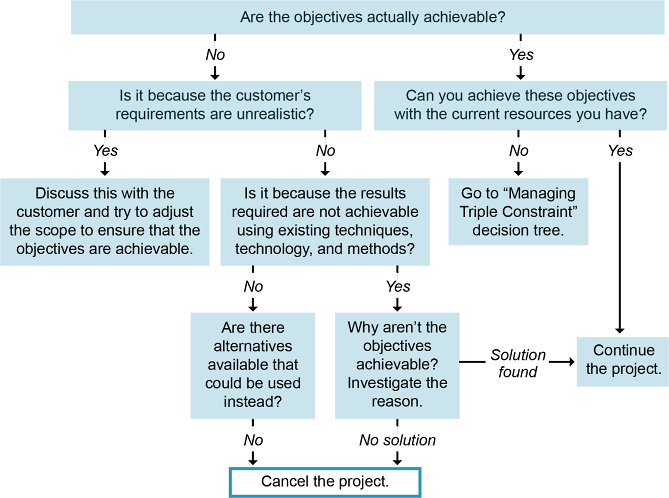 Are the objectives actually achievable?

No

Yes

Is it because the customer's requirements are unrealistic?

Can you achieve these objectives with the current resources you have?

Yes

No

No

Yes

Discuss this with the customer and try to adjust the scope to ensure that the objectives are achievable.

Is it because the results required are not achievable using existing techniques, technology, and methods?

Go to "Managing Triple Constraint" decision tree.

No

Yes

Are there alternatives available that could be used instead?

Why aren't the objectives achievable? Investigate the reason.

Solution found

Continue the project.

No

No solution

Cancel the project.